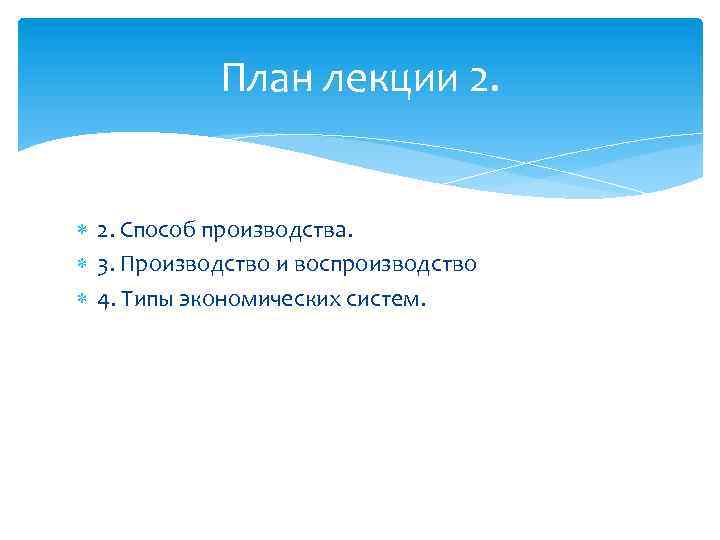 План лекции 2.

2. Способ производства.
3. Производство и воспроизводство
4. Типы экономических систем.